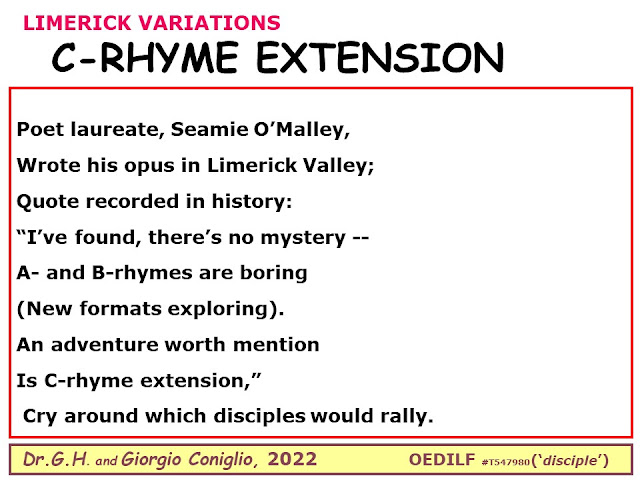 LIMERICK VARIATIONS

C-RHYME EXTENSION

Poet laureate, Seamie O'Malley,
Wrote his opus in Limerick Valley;
Quote recorded in history:
"I've found, there's no mystery --
A- and B-rhymes are boring
(New formats exploring).
An adventure worth mention
Is C-rhyme extension,"
Cry around which disciples would rally.

Dr.G.H. and Giorgio Coniglio, 2022 OEDILF #T547980('disciple')